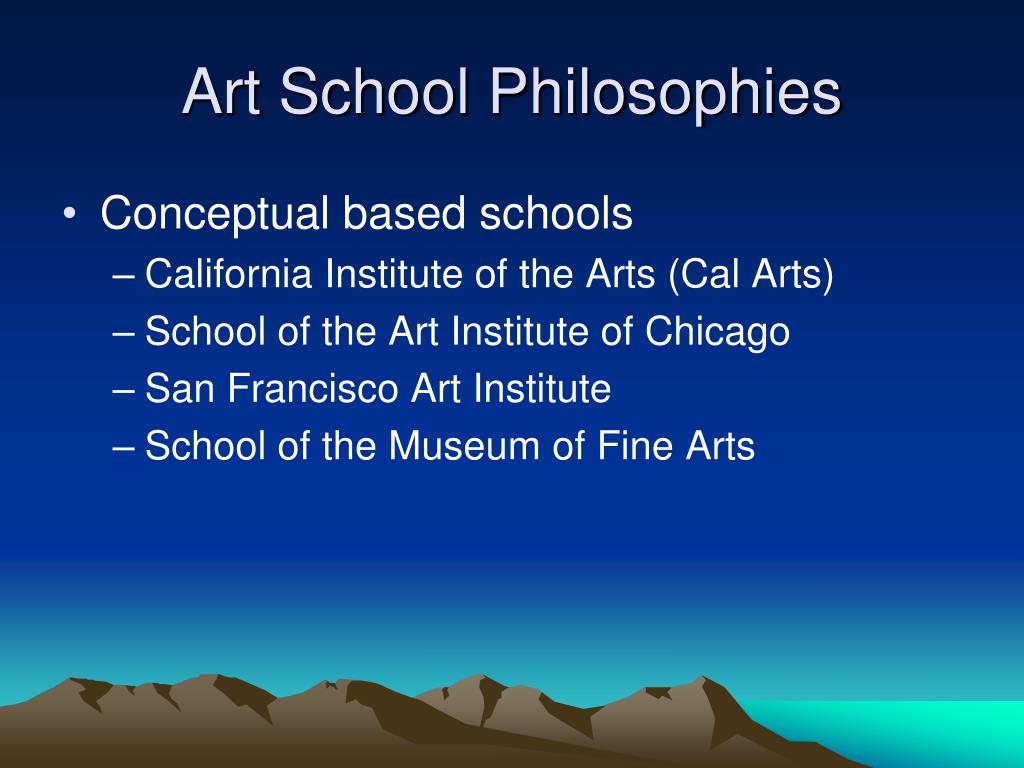 Art School Philosophies

• Conceptual based schools
– California Institute of the Arts (Cal Arts)
– School of the Art Institute of Chicago
– San Francisco Art Institute
– School of the Museum of Fine Arts